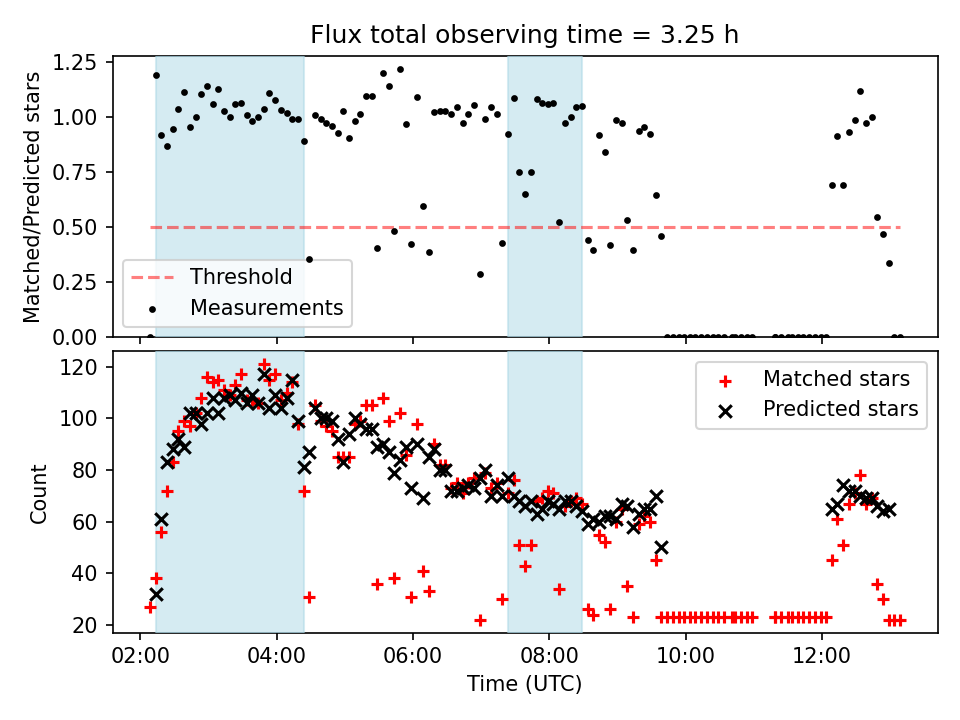 Flux total observing time = 3.25 h

Matched/Predicted stars

1.25
1.00
0.75
0.50
0.25
0.00

Threshold
Measurements

Count

120
100
80
60
40
20

Matched stars
Predicted stars

02:00
04:00
06:00
08:00
10:00
12:00

Time (UTC)